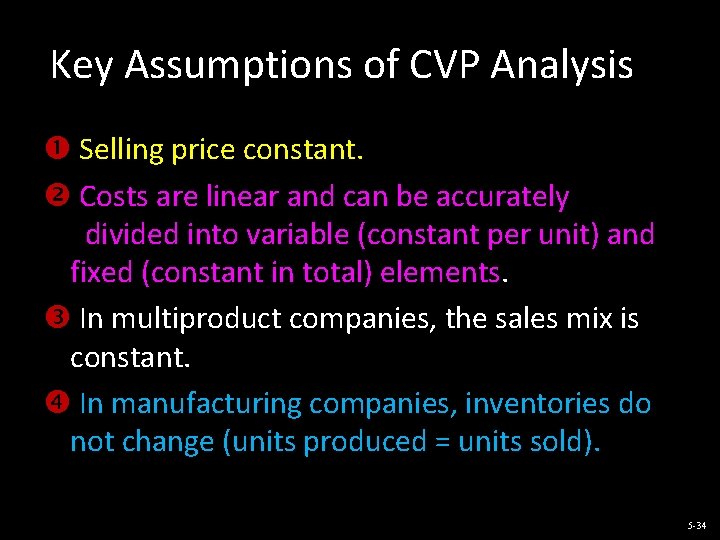 Key Assumptions of CVP Analysis

❶ Selling price constant.

❷ Costs are linear and can be accurately divided into variable (constant per unit) and fixed (constant in total) elements.

❸ In multiproduct companies, the sales mix is constant.

❹ In manufacturing companies, inventories do not change (units produced = units sold).

5-34